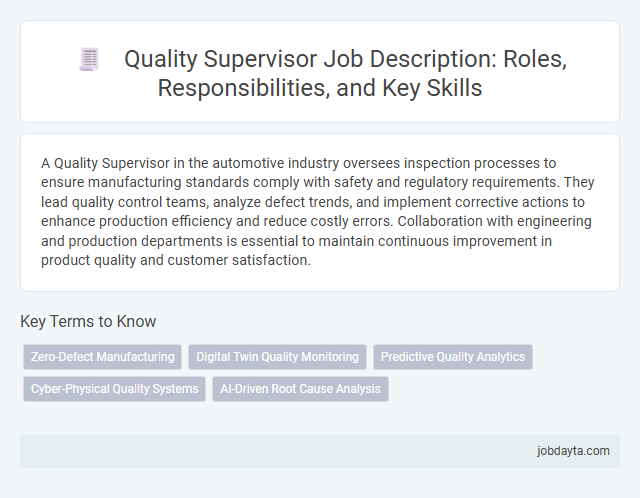 Quality Supervisor Job Description: Roles, Responsibilities, and Key Skills

A Quality Supervisor in the automotive industry oversees inspection processes to ensure manufacturing standards comply with safety and regulatory requirements. They lead quality control teams, analyze defect trends, and implement corrective actions to enhance production efficiency and reduce costly errors. Collaboration with engineering and production departments is essential to maintain continuous improvement in product quality and customer satisfaction.

Key Terms to Know

Zero-Defect Manufacturing

Digital Twin Quality Monitoring

Predictive Quality Analytics

Cyber-Physical Quality Systems

AI-Driven Root Cause Analysis

jobdayta.com